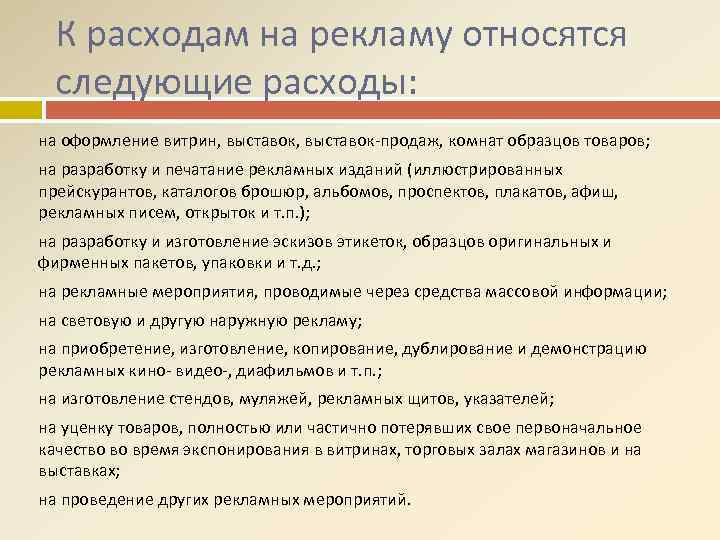 К расходам на рекламу относятся следующие расходы:

на оформление витрин, выставок, выставок-продаж, комнат образцов товаров;

на разработку и печатание рекламных изданий (иллюстрированных прейскурантов, каталогов брошюр, альбомов, проспектов, плакатов, афиш, рекламных писем, открыток и т.п.);

на разработку и изготовление эскизов этикеток, образцов оригинальных и фирменных пакетов, упаковки и т.д.;

на рекламные мероприятия, проводимые через средства массовой информации;

на световую и другую наружную рекламу;

на приобретение, изготовление, копирование, дублирование и демонстрацию рекламных кино- видео-, диафильмов и т.п.;

на изготовление стендов, муляжей, рекламных щитов, указателей;

на уценку товаров, полностью или частично потерявших свое первоначальное качество во время экспонирования в витринах, торговых залах магазинов и на выставках;

на проведение других рекламных мероприятий.